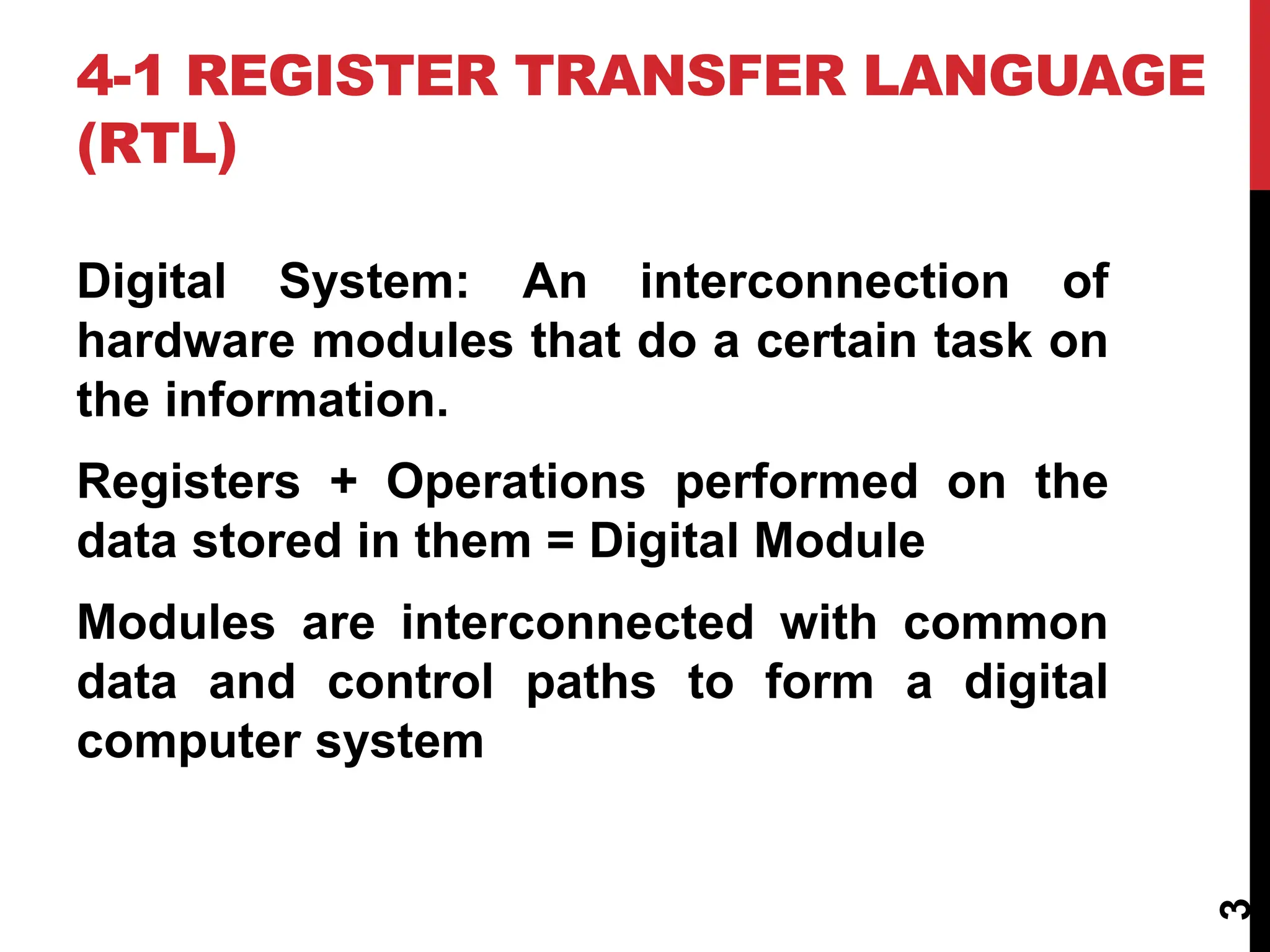 4-1 REGISTER TRANSFER LANGUAGE (RTL)

Digital System: An interconnection of hardware modules that do a certain task on the information.

Registers + Operations performed on the data stored in them = Digital Module

Modules are interconnected with common data and control paths to form a digital computer system

3